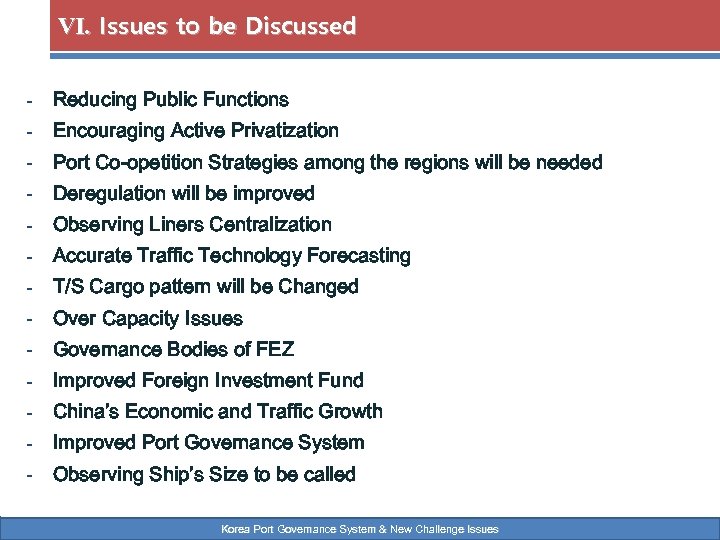 VI. Issues to be Discussed

- Reducing Public Functions
- Encouraging Active Privatization
- Port Co-opetition Strategies among the regions will be needed
- Deregulation will be improved
- Observing Liners Centralization
- Accurate Traffic Technology Forecasting
- T/S Cargo pattern will be Changed
- Over Capacity Issues
- Governance Bodies of FEZ
- Improved Foreign Investment Fund
- China's Economic and Traffic Growth
- Improved Port Governance System
- Observing Ship's Size to be called

Korea Port Governance System & New Challenge Issues